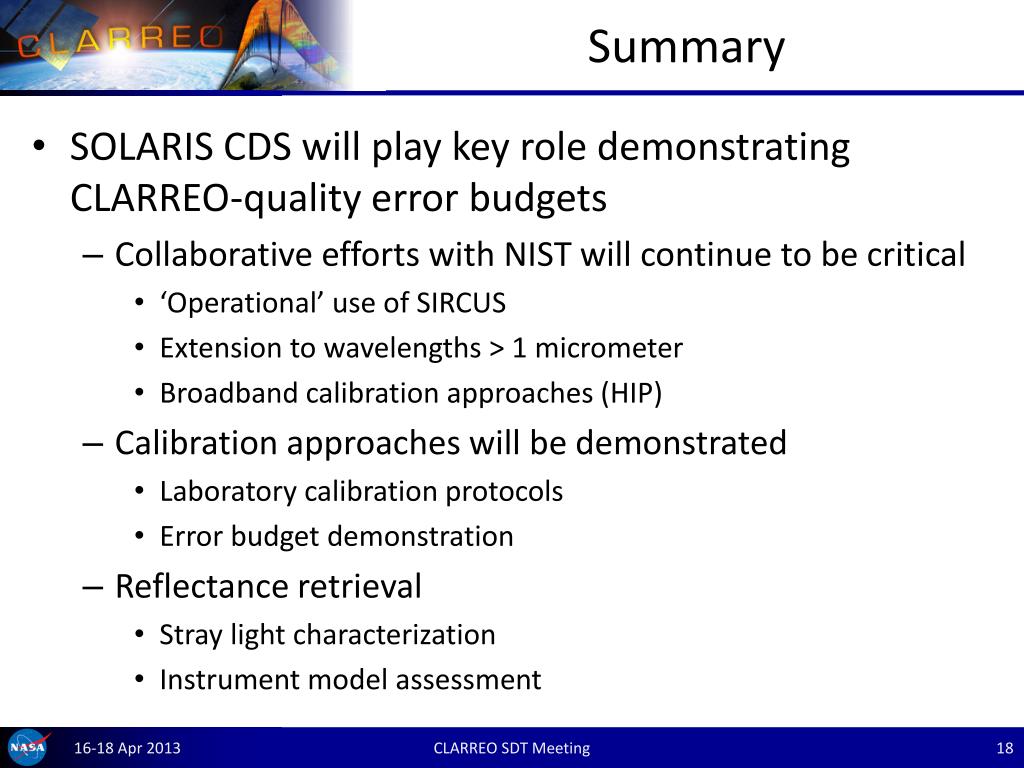 CLARREO

Summary

• SOLARIS CDS will play key role demonstrating CLARREO-quality error budgets
  – Collaborative efforts with NIST will continue to be critical
    • ‘Operational’ use of SIRCUS
    • Extension to wavelengths > 1 micrometer
    • Broadband calibration approaches (HIP)
  – Calibration approaches will be demonstrated
    • Laboratory calibration protocols
    • Error budget demonstration
  – Reflectance retrieval
    • Stray light characterization
    • Instrument model assessment

NASA

16-18 Apr 2013

CLARREO SDT Meeting

18